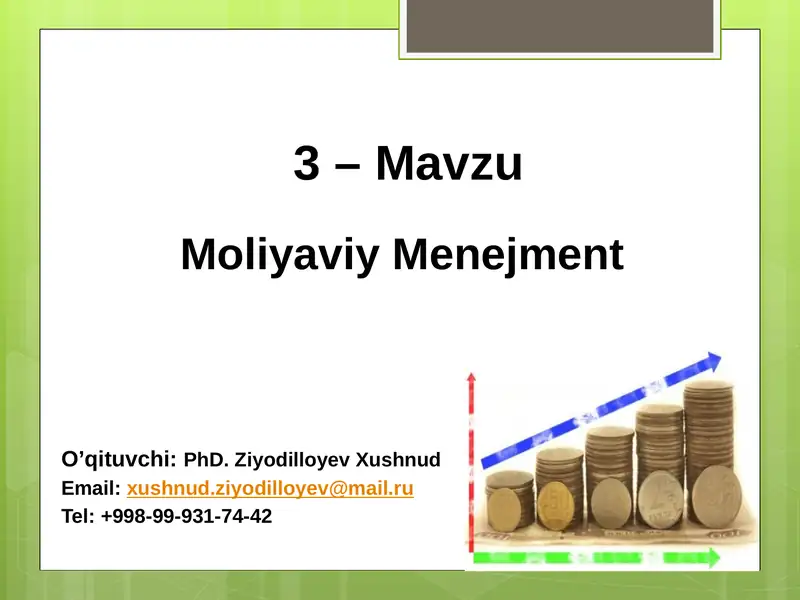 3 – Mavzu

Moliyaviy Menejment

O’qituvchi: PhD. Ziyodilloyev Xushnud
Email: xushnud.ziyodilloyev@mail.ru
Tel: +998-99-931-74-42